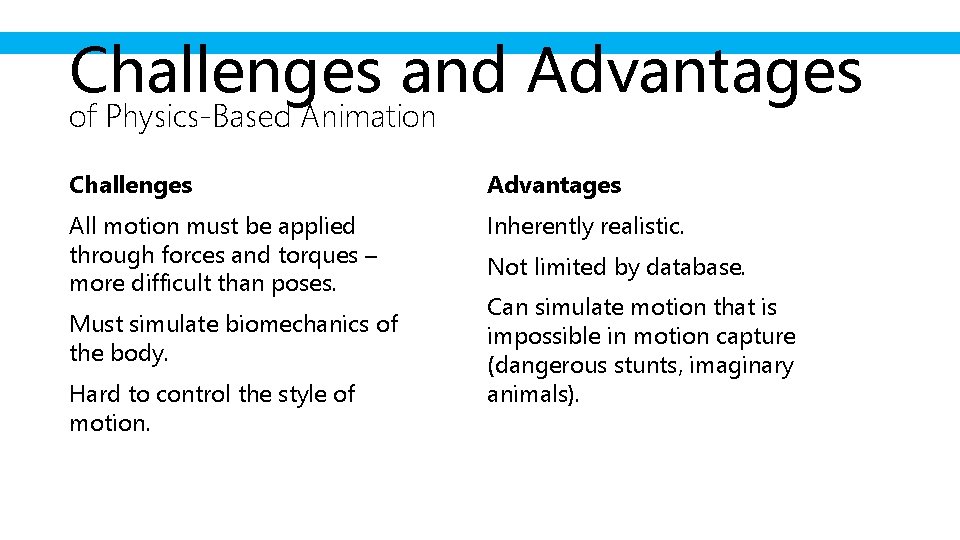 Challenges and Advantages
of Physics-Based Animation

Challenges

All motion must be applied through forces and torques – more difficult than poses.

Must simulate biomechanics of the body.

Hard to control the style of motion.

Advantages

Inherently realistic.

Not limited by database.

Can simulate motion that is impossible in motion capture (dangerous stunts, imaginary animals).